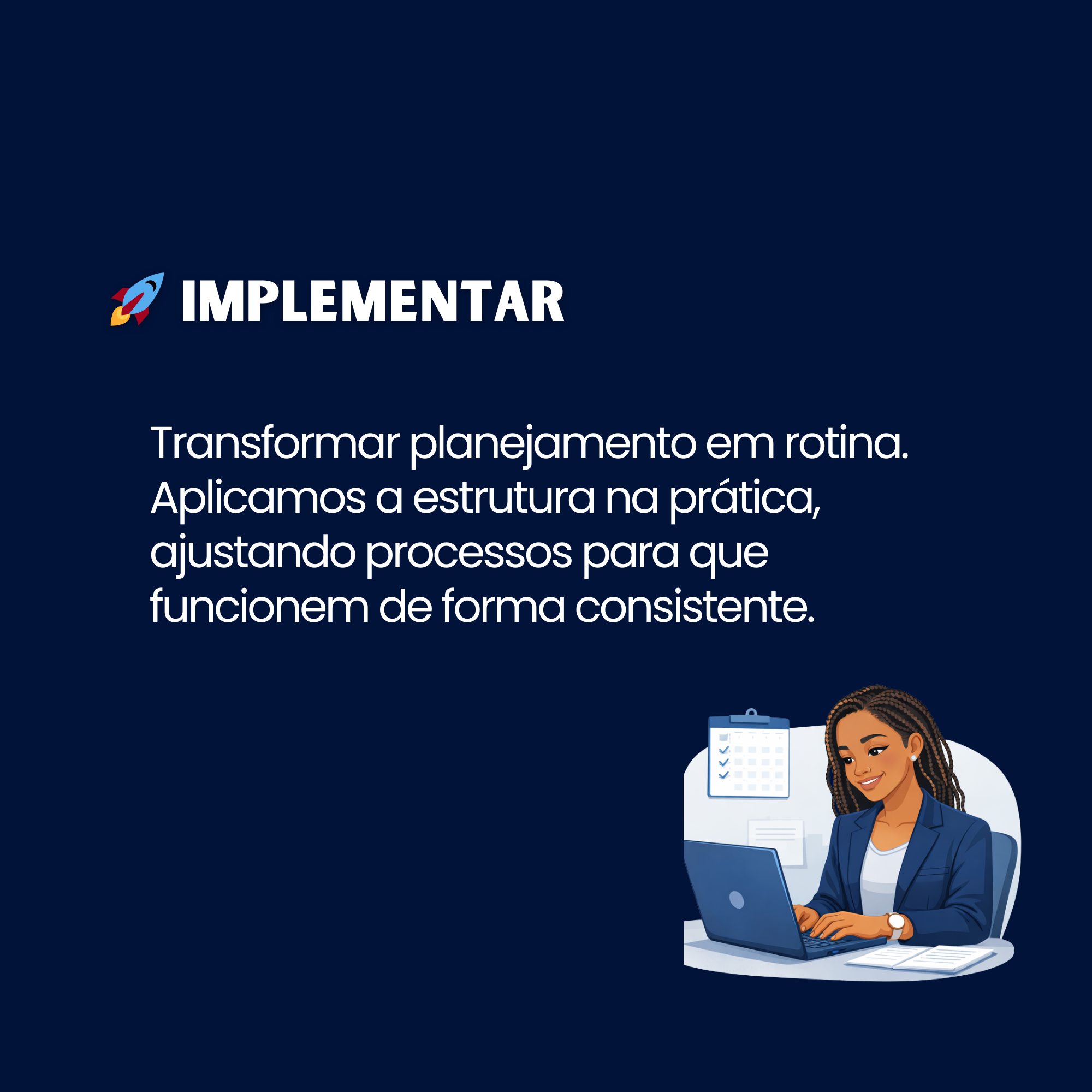 🚀 IMPLEMENTAR

Transformar planejamento em rotina. Aplicamos a estrutura na prática, ajustando processos para que funcionem de forma consistente.